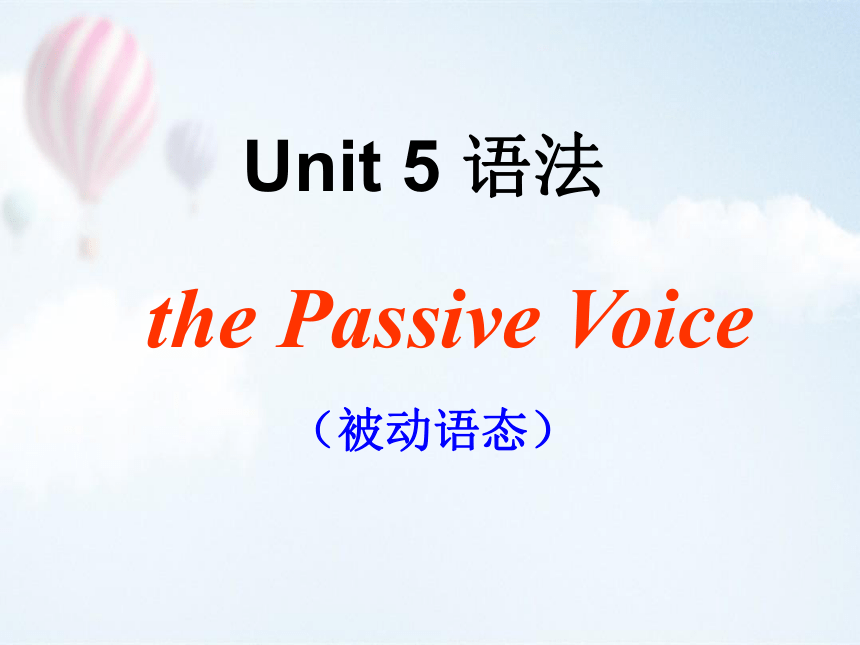 Unit 5 语法

the Passive Voice

（被动语态）